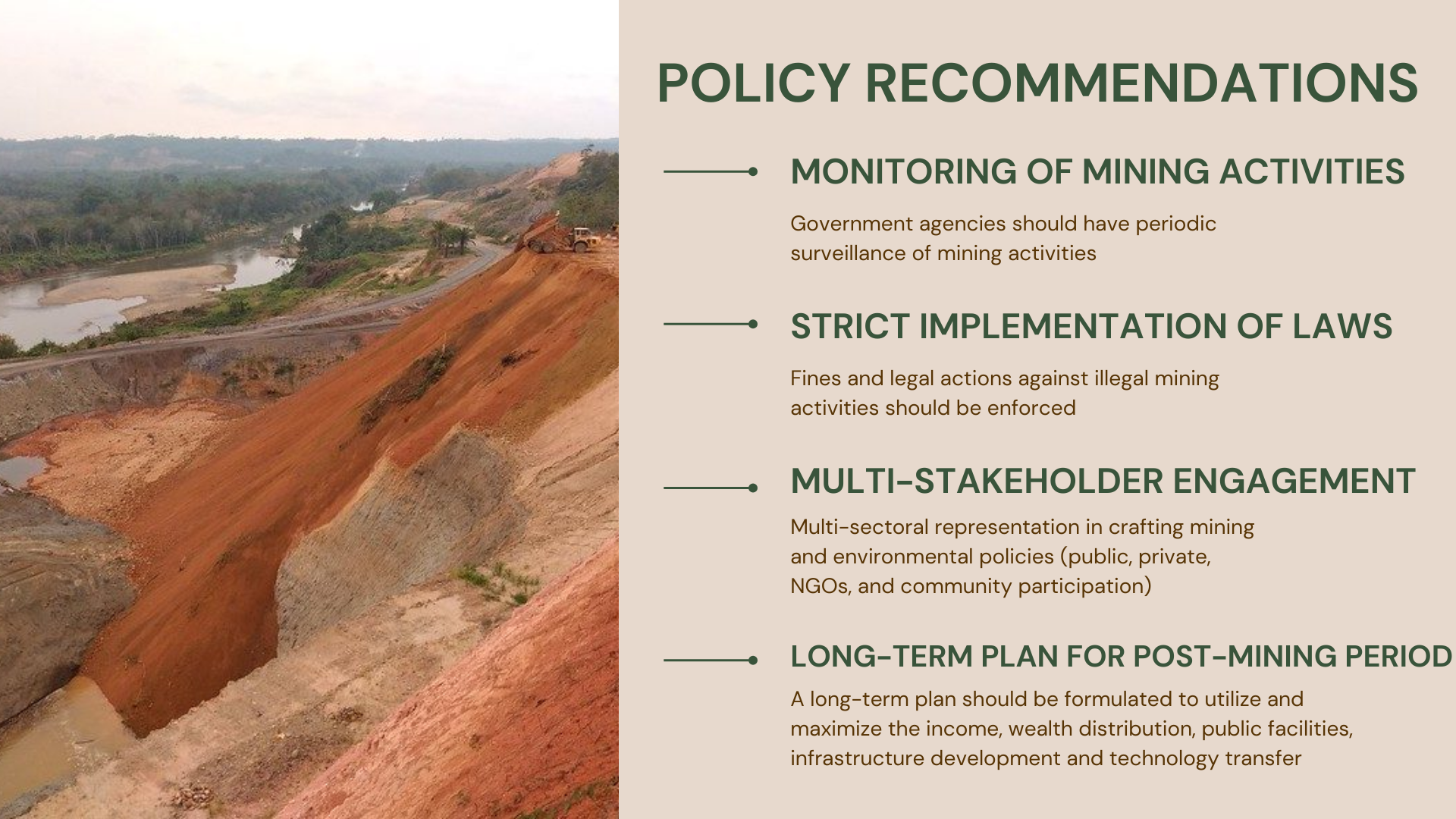 POLICY RECOMMENDATIONS

MONITORING OF MINING ACTIVITIES

Government agencies should have periodic surveillance of mining activities

STRICT IMPLEMENTATION OF LAWS

Fines and legal actions against illegal mining activities should be enforced

MULTI-STAKEHOLDER ENGAGEMENT

Multi-sectoral representation in crafting mining and environmental policies (public, private, NGOs, and community participation)

LONG-TERM PLAN FOR POST-MINING PERIOD

A long-term plan should be formulated to utilize and maximize the income, wealth distribution, public facilities, infrastructure development and technology transfer